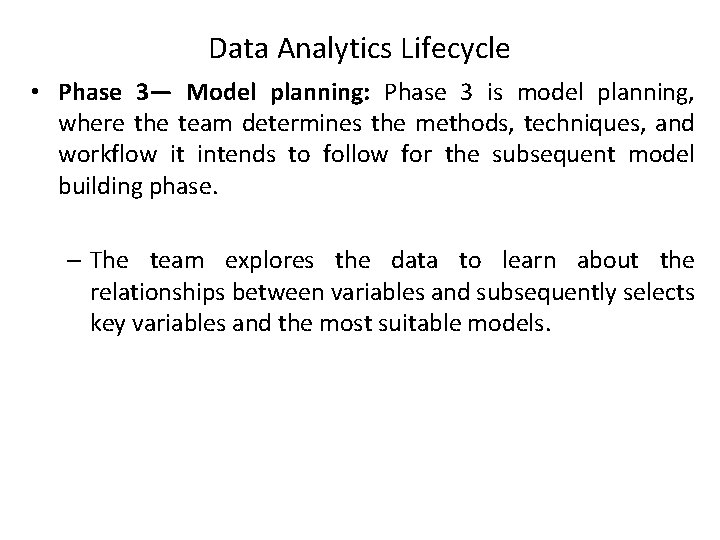 Data Analytics Lifecycle

• Phase 3— Model planning: Phase 3 is model planning, where the team determines the methods, techniques, and workflow it intends to follow for the subsequent model building phase.

– The team explores the data to learn about the relationships between variables and subsequently selects key variables and the most suitable models.